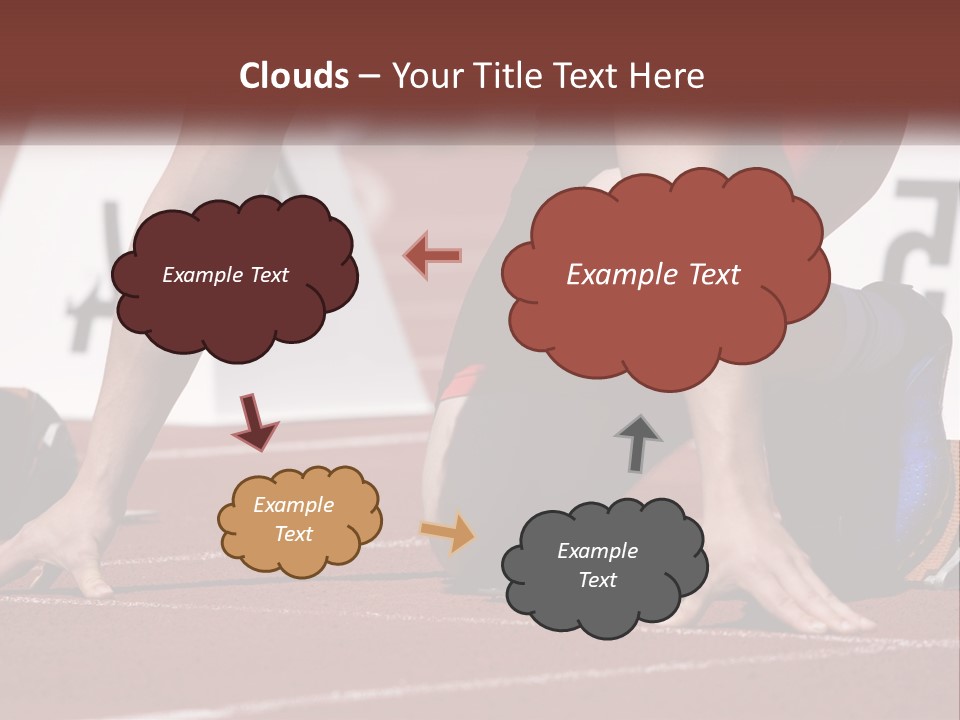 Clouds – Your Title Text Here

Example Text

Example Text

Example Text

Example Text